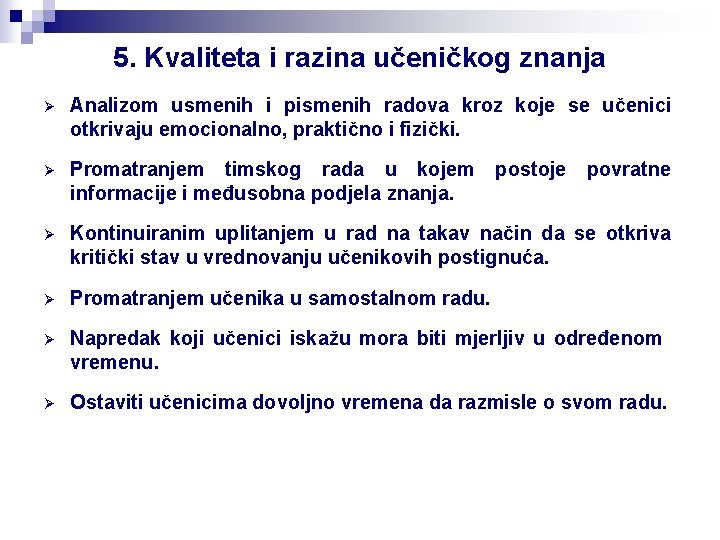 5. Kvaliteta i razina učeničkog znanja

➢ Analizom usmenih i pismenih radova kroz koje se učenici otkrivaju emocionalno, praktično i fizički.

➢ Promatranjem timskog rada u kojem postoje povratne informacije i međusobna podjela znanja.

➢ Kontinuiranim uplitanjem u rad na takav način da se otkriva kritički stav u vrednovanju učenikovih postignuća.

➢ Promatranjem učenika u samostalnom radu.

➢ Napredak koji učenici iskažu mora biti mjerljiv u određenom vremenu.

➢ Ostaviti učenicima dovoljno vremena da razmisle o svom radu.